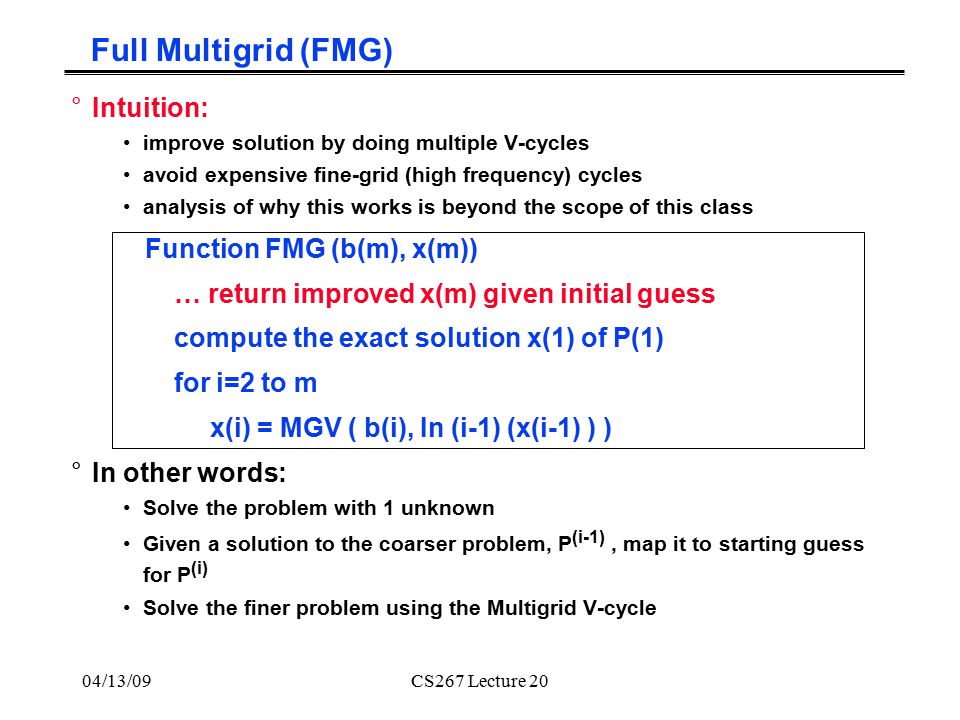 Full Multigrid (FMG)

° Intuition:

• improve solution by doing multiple V-cycles
• avoid expensive fine-grid (high frequency) cycles
• analysis of why this works is beyond the scope of this class

Function FMG (b(m), x(m))
… return improved x(m) given initial guess
compute the exact solution x(1) of P(1)
for i=2 to m
x(i) = MGV ( b(i), In (i-1) (x(i-1) ) )

° In other words:

• Solve the problem with 1 unknown
• Given a solution to the coarser problem, $P^{(i-1)}$ , map it to starting guess for $P^{(i)}$
• Solve the finer problem using the Multigrid V-cycle

04/13/09 CS267 Lecture 20